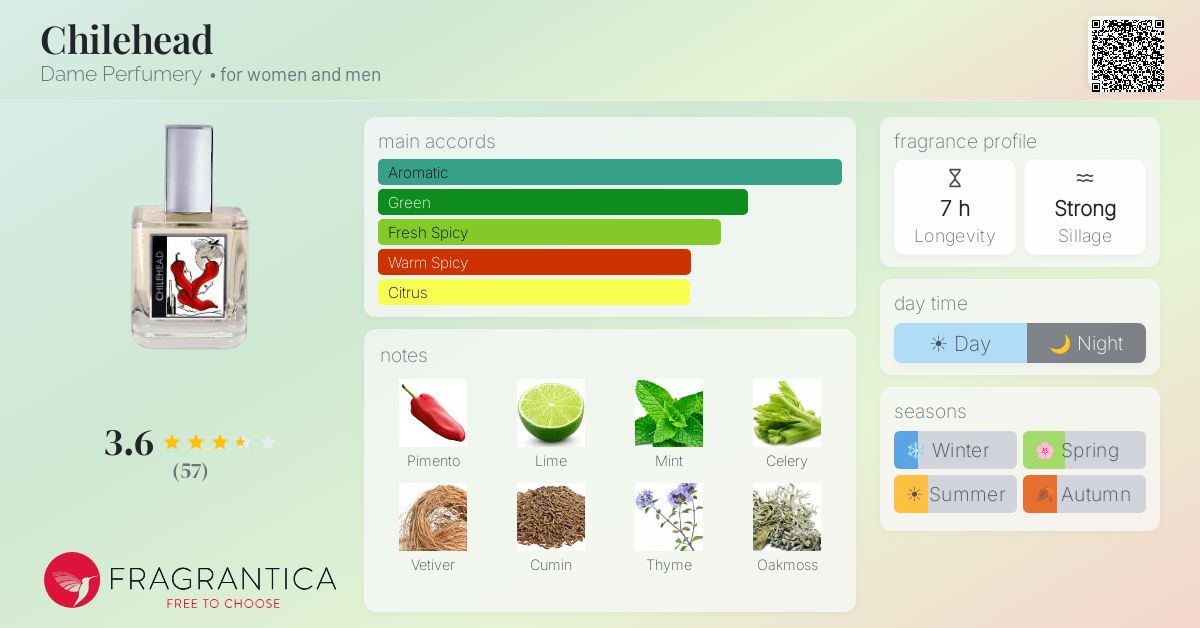 Chilehead
Dame Perfumery • for women and men

CHILEHEAD

3.6
(57)

FRAGRANTICA
FREE TO CHOOSE

main accords
Aromatic
Green
Fresh Spicy
Warm Spicy
Citrus

notes
Pimento
Lime
Mint
Celery
Vetiver
Cumin
Thyme
Oakmoss

fragrance profile
7 h
Longevity
Strong
Sillage

day time
Day
Night

seasons
Winter
Spring
Summer
Autumn